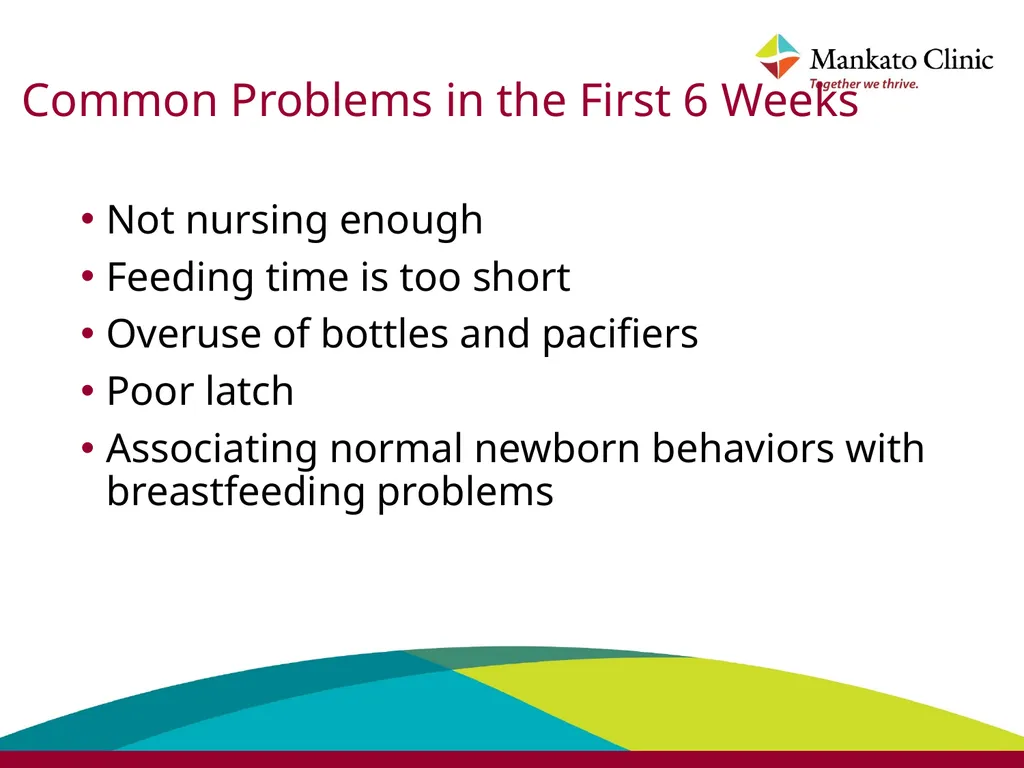 Mankato Clinic
Together we thrive.

Common Problems in the First 6 Weeks

• Not nursing enough
• Feeding time is too short
• Overuse of bottles and pacifiers
• Poor latch
• Associating normal newborn behaviors with breastfeeding problems